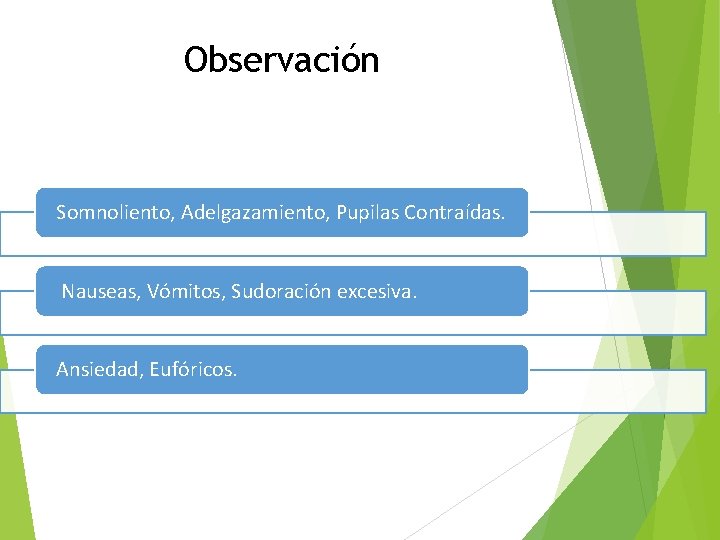 Observación

Somnoliento, Adelgazamiento, Pupilas Contraídas.

Nauseas, Vómitos, Sudoración excesiva.

Ansiedad, Eufóricos.